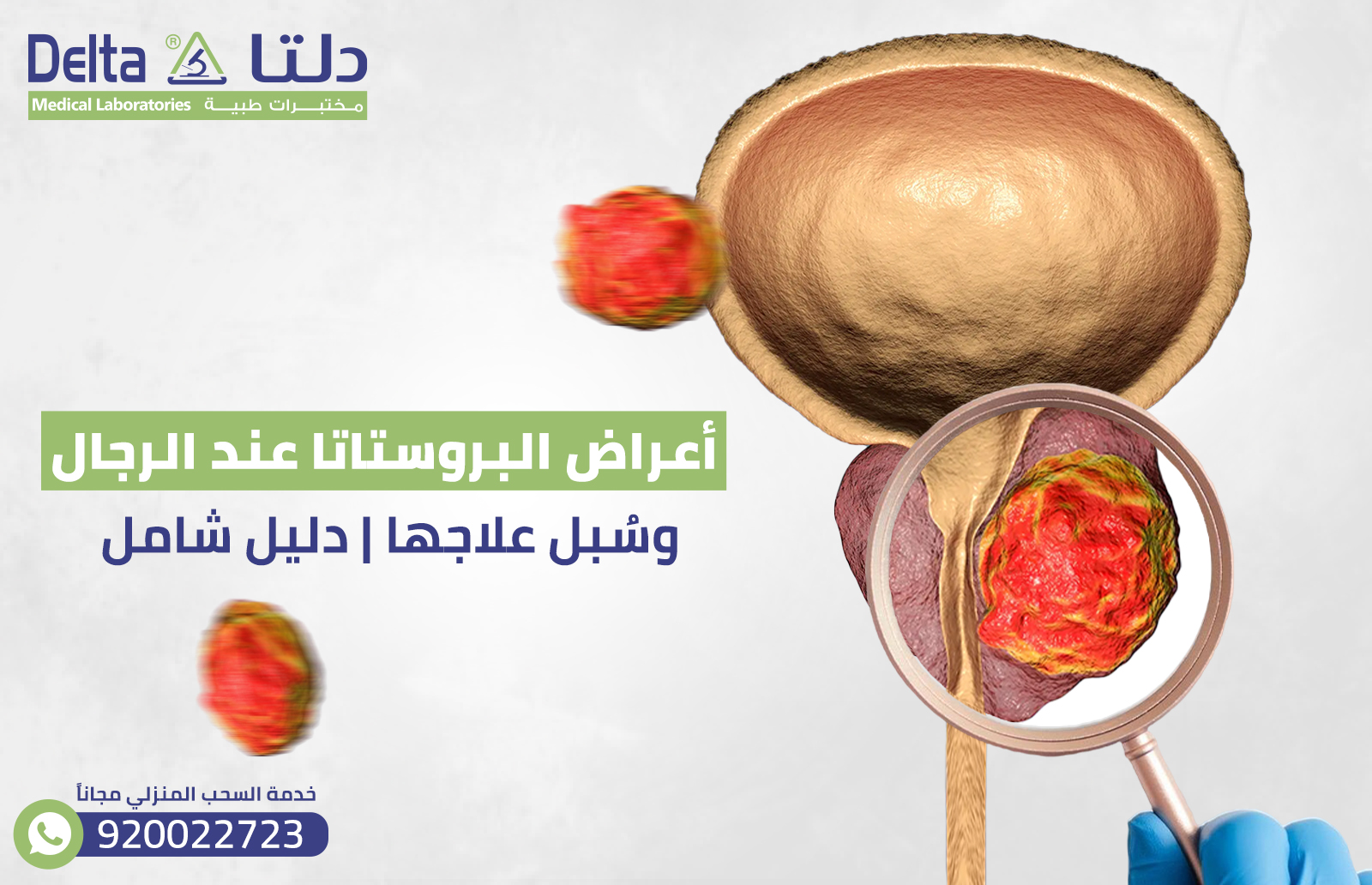 Delta ® دلتا
Medical Laboratories مختبرات طبية

أعراض البروستاتا عند الرجال
وسُبل علاجها | دليل شامل

خدمة السحب المنزلي مجاناً
920022723